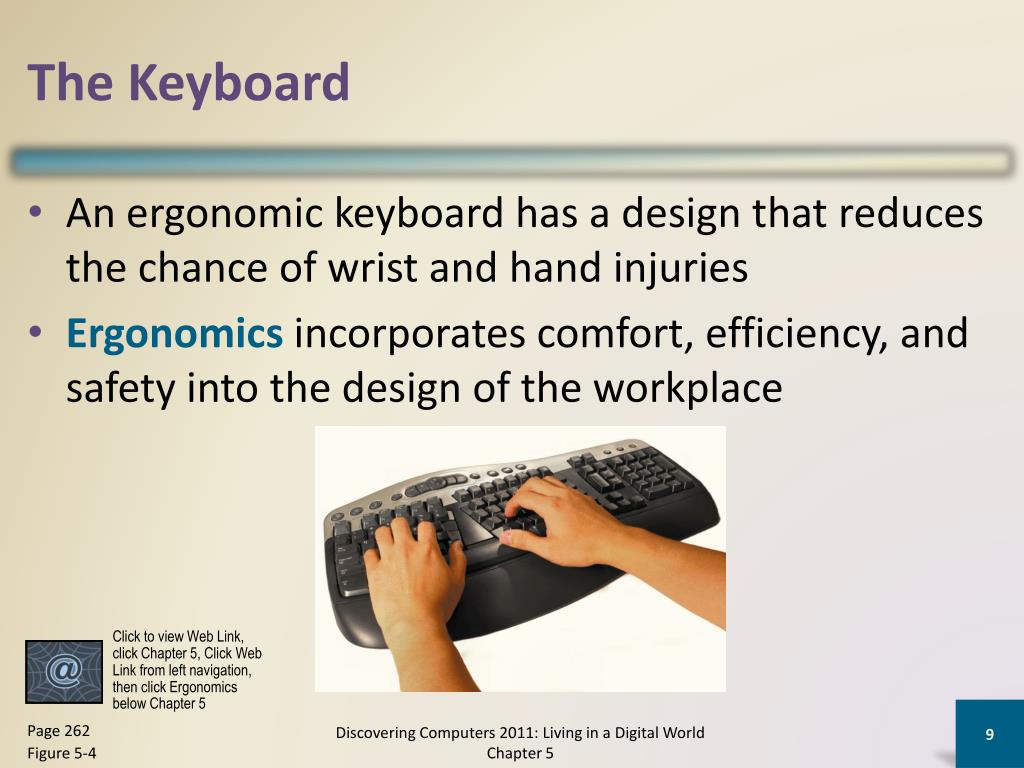 The Keyboard

• An ergonomic keyboard has a design that reduces the chance of wrist and hand injuries
• Ergonomics incorporates comfort, efficiency, and safety into the design of the workplace

@

Click to view Web Link, click Chapter 5, Click Web Link from left navigation, then click Ergonomics below Chapter 5

Page 262
Figure 5-4

Discovering Computers 2011: Living in a Digital World
Chapter 5

9